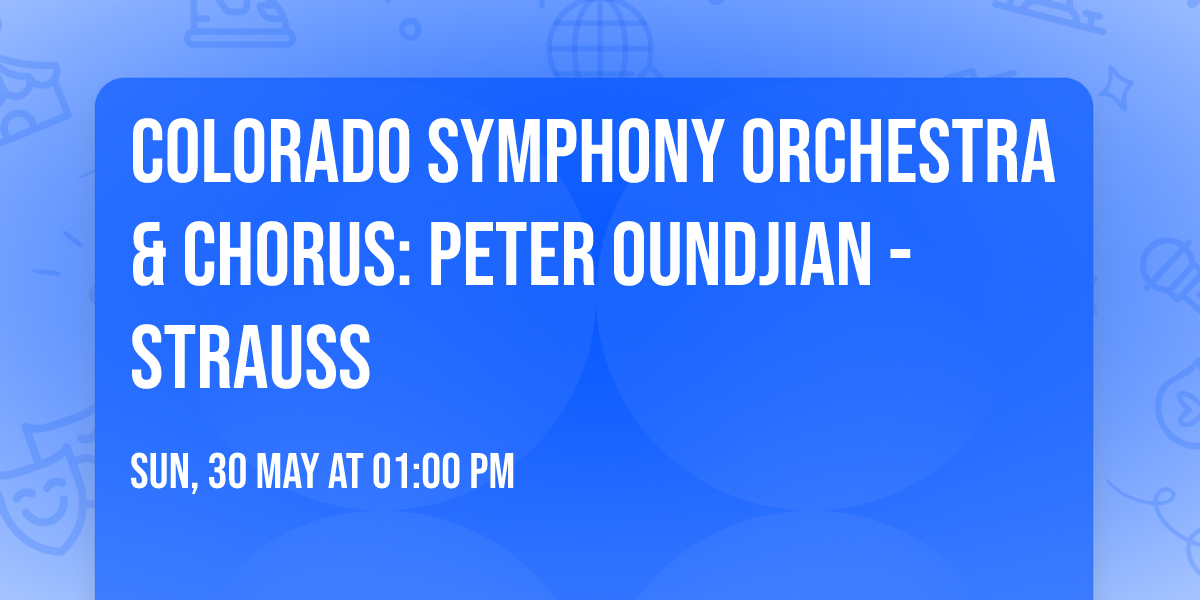 COLORADO SYMPHONY ORCHESTRA & CHORUS: PETER OUNDJIAN - STRAUSS

SUN, 30 MAY AT 01:00 PM